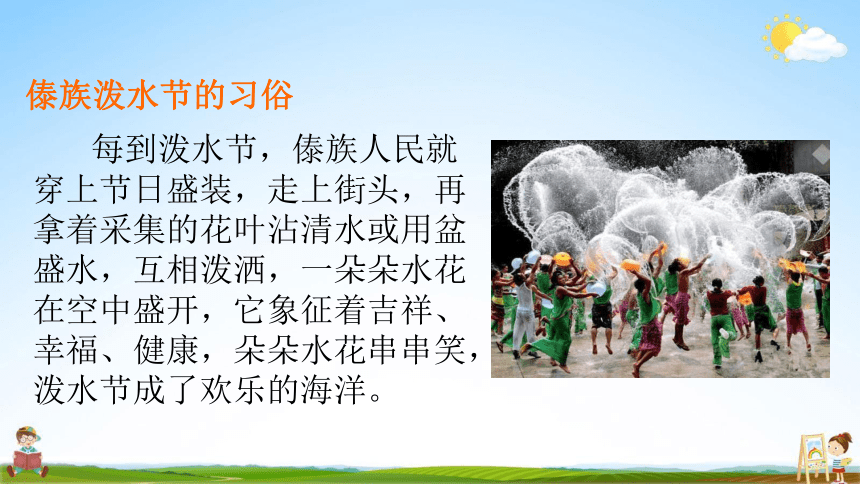 傣族泼水节的习俗

每到泼水节，傣族人民就穿上节日盛装，走上街头，再拿着采集的花叶沾清水或用盆盛水，互相泼洒，一朵朵水花在空中盛开，它象征着吉祥、幸福、健康，朵朵水花串串笑，泼水节成了欢乐的海洋。